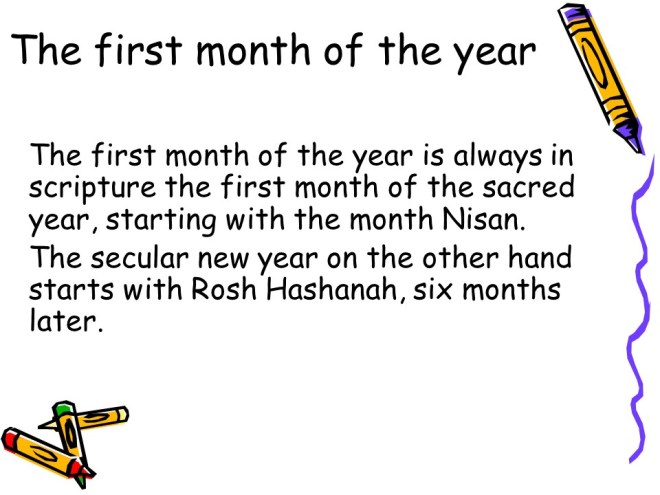 The first month of the year

The first month of the year is always in scripture the first month of the sacred year, starting with the month Nisan.

The secular new year on the other hand starts with Rosh Hashanah, six months later.